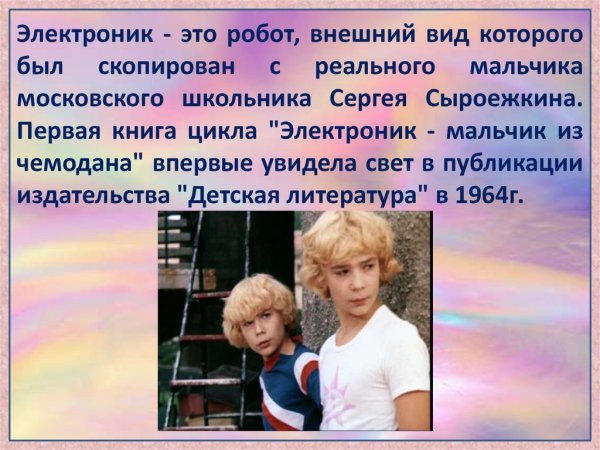 Электроник - это робот, внешний вид которого был скопирован с реального мальчика московского школьника Сергея Сыроежкина. Первая книга цикла "Электроник - мальчик из чемодана" впервые увидела свет в публикации издательства "Детская литература" в 1964г.